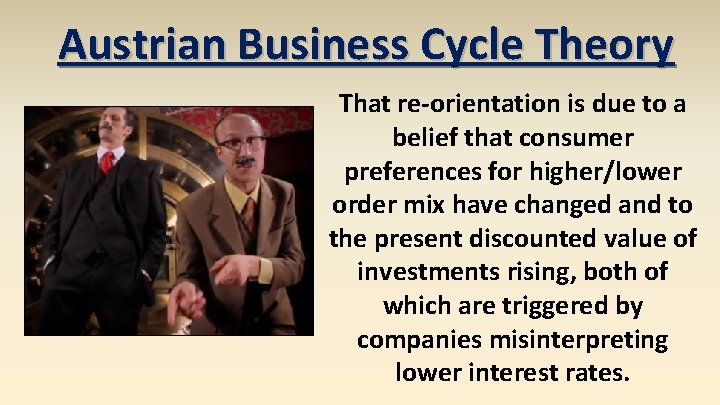 Austrian Business Cycle Theory

That re-orientation is due to a belief that consumer preferences for higher/lower order mix have changed and to the present discounted value of investments rising, both of which are triggered by companies misinterpreting lower interest rates.